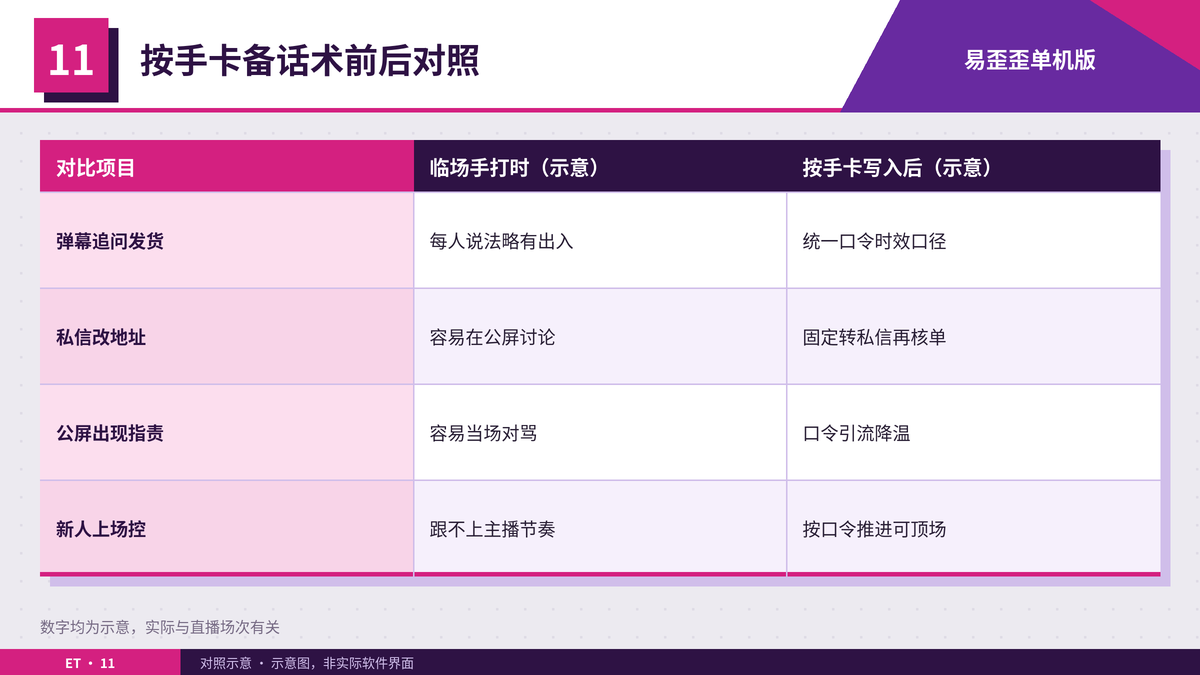 11

按手卡备话术前后对照

易歪歪单机版

| 对比项目 | 临场手打时（示意） | 按手卡写入后（示意） |
|---|---|---|
| 弹幕追问发货 | 每人说法略有出入 | 统一口令时效口径 |
| 私信改地址 | 容易在公屏讨论 | 固定转私信再核单 |
| 公屏出现指责 | 容易当场对骂 | 口令引流降温 |
| 新人上场控 | 跟不上主播节奏 | 按口令推进可顶场 |

数字均为示意，实际与直播场次有关

ET · 11

对照示意 · 示意图，非实际软件界面